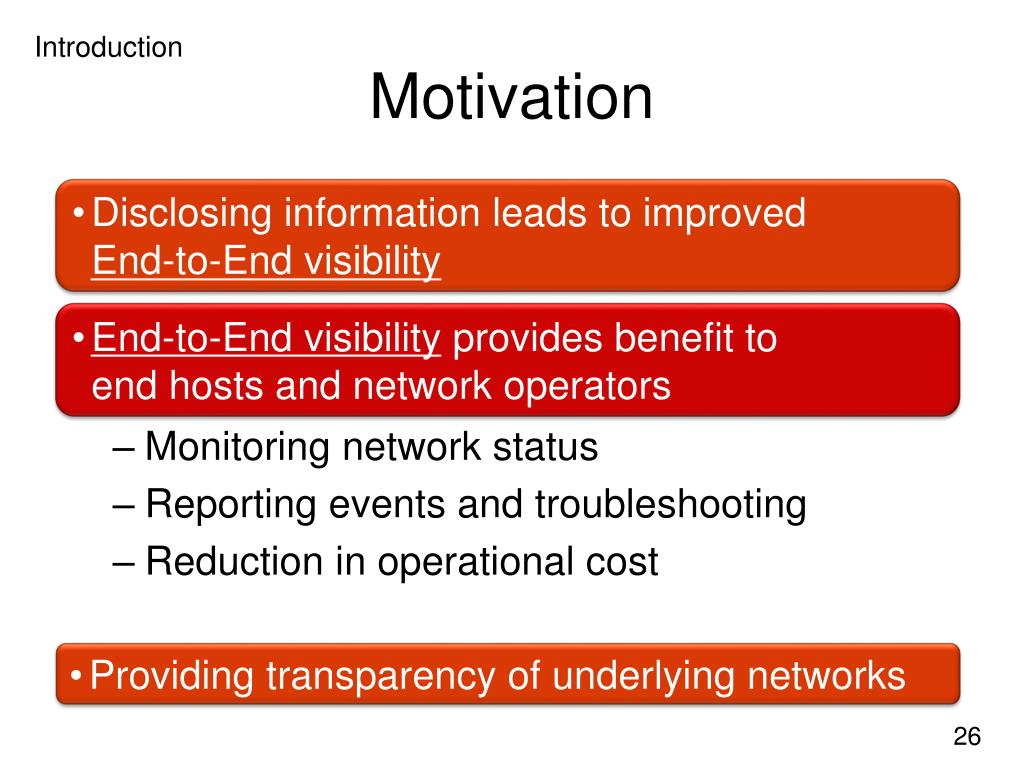 Introduction

Motivation

• Disclosing information leads to improved End-to-End visibility

• End-to-End visibility provides benefit to end hosts and network operators

– Monitoring network status

– Reporting events and troubleshooting

– Reduction in operational cost

• Providing transparency of underlying networks

26